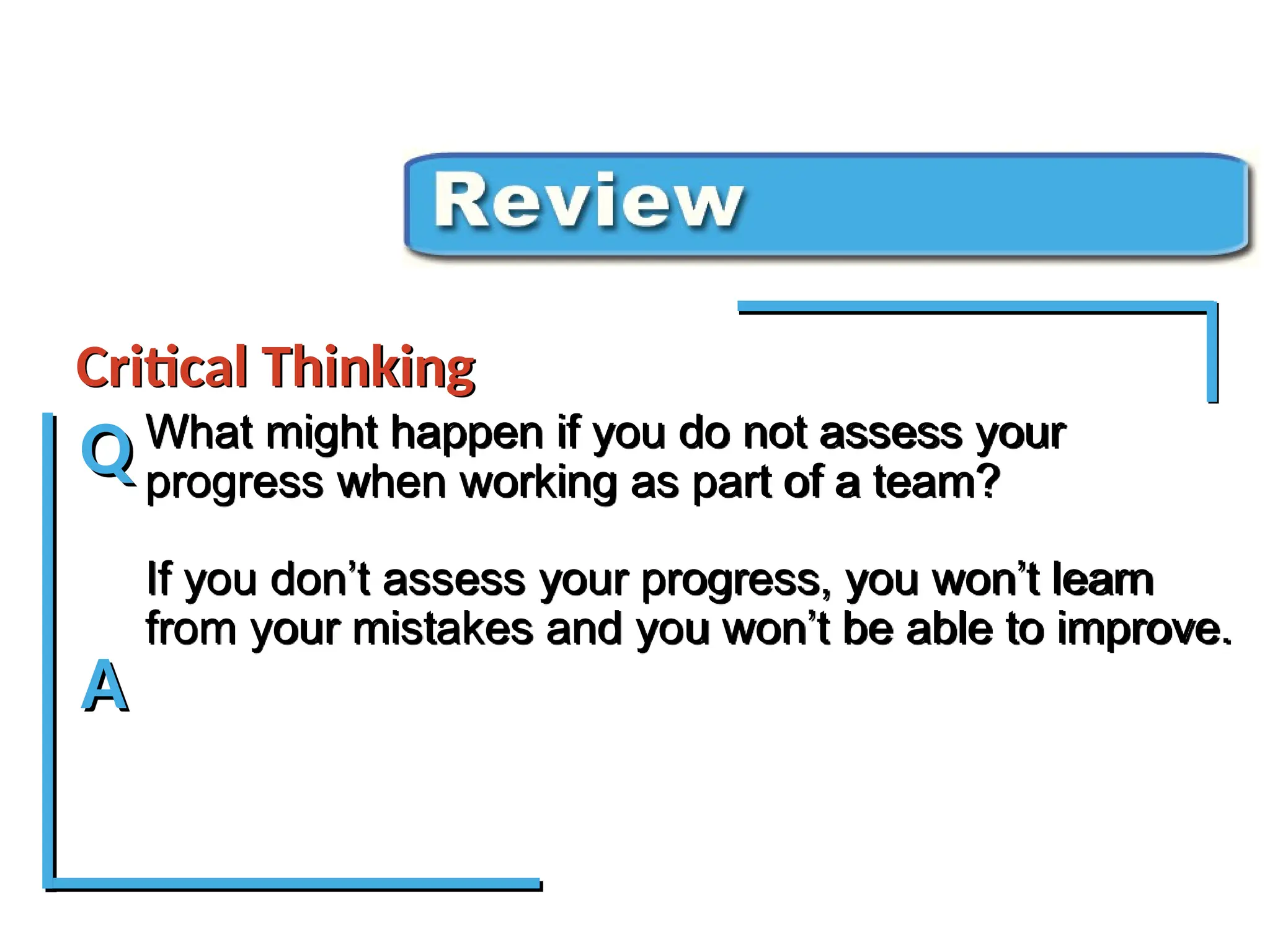 Review

Critical Thinking

Q What might happen if you do not assess your progress when working as part of a team?

If you don't assess your progress, you won't learn from your mistakes and you won't be able to improve.

A